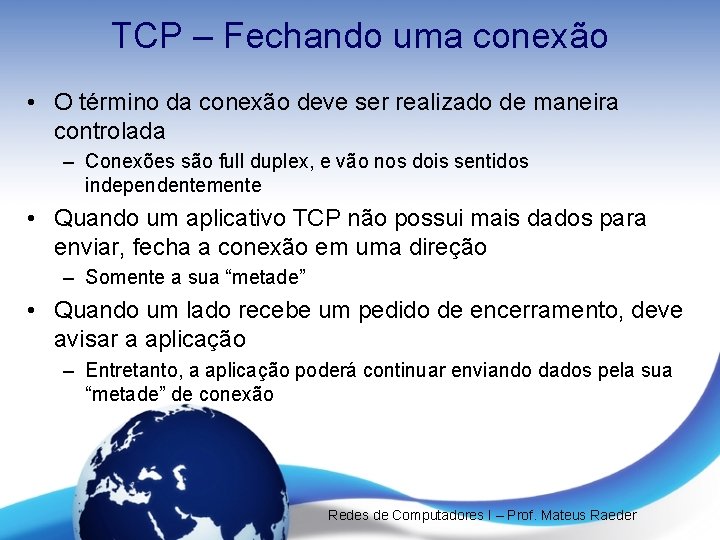 TCP – Fechando uma conexão

• O término da conexão deve ser realizado de maneira controlada
– Conexões são full duplex, e vão nos dois sentidos independentemente

• Quando um aplicativo TCP não possui mais dados para enviar, fecha a conexão em uma direção
– Somente a sua “metade”

• Quando um lado recebe um pedido de encerramento, deve avisar a aplicação
– Entretanto, a aplicação poderá continuar enviando dados pela sua “metade” de conexão

Redes de Computadores I – Prof. Mateus Raeder